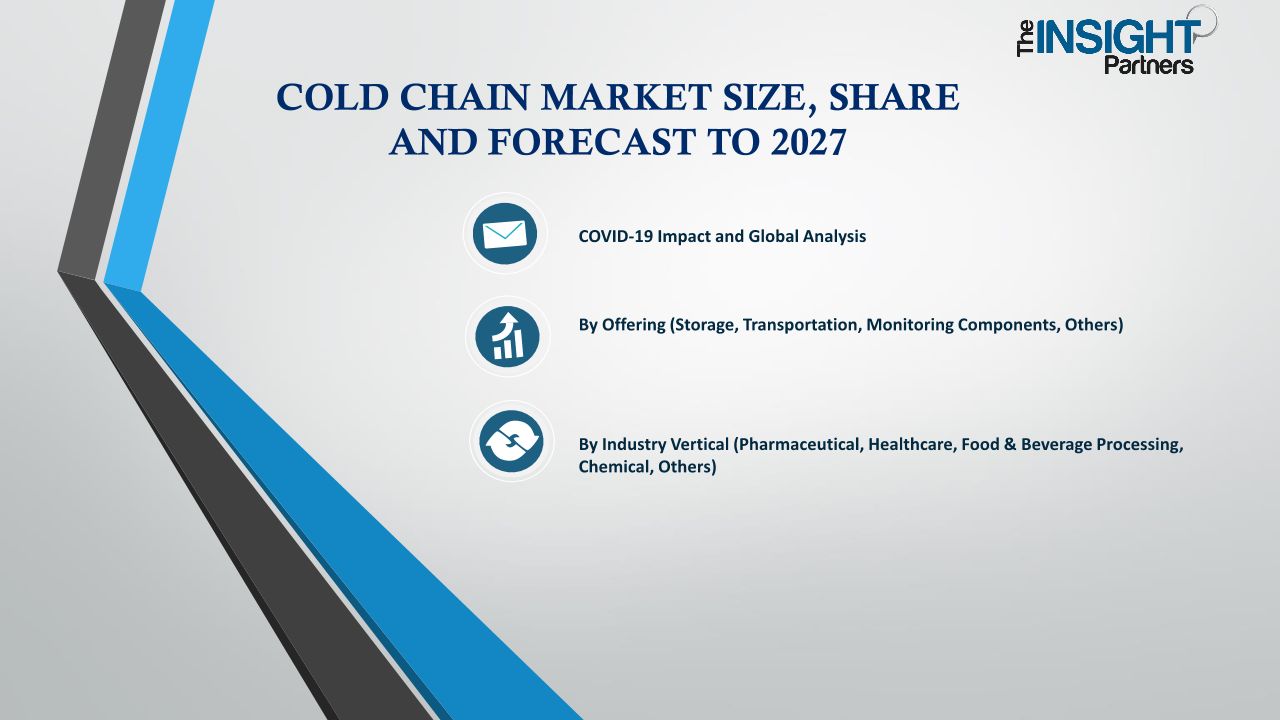 The INSIGHT Partners

COLD CHAIN MARKET SIZE, SHARE AND FORECAST TO 2027

COVID-19 Impact and Global Analysis

By Offering (Storage, Transportation, Monitoring Components, Others)

By Industry Vertical (Pharmaceutical, Healthcare, Food & Beverage Processing, Chemical, Others)